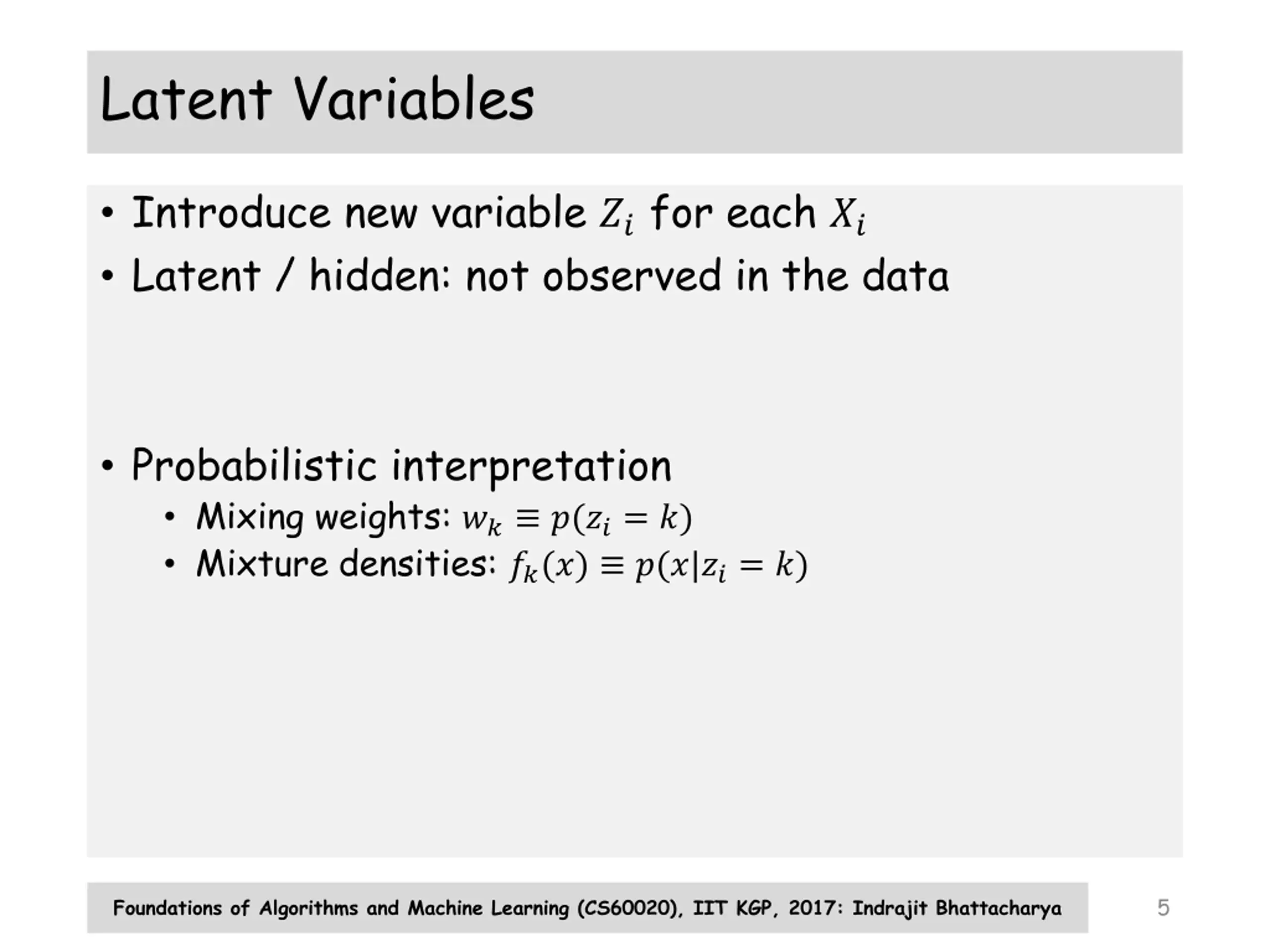 Latent Variables

• Introduce new variable $Z_i$ for each $X_i$
• Latent / hidden: not observed in the data

• Probabilistic interpretation
  • Mixing weights: $w_k \equiv p(z_i = k)$
  • Mixture densities: $f_k(x) \equiv p(x|z_i = k)$

Foundations of Algorithms and Machine Learning (CS60020), IIT KGP, 2017: Indrajit Bhattacharya

5